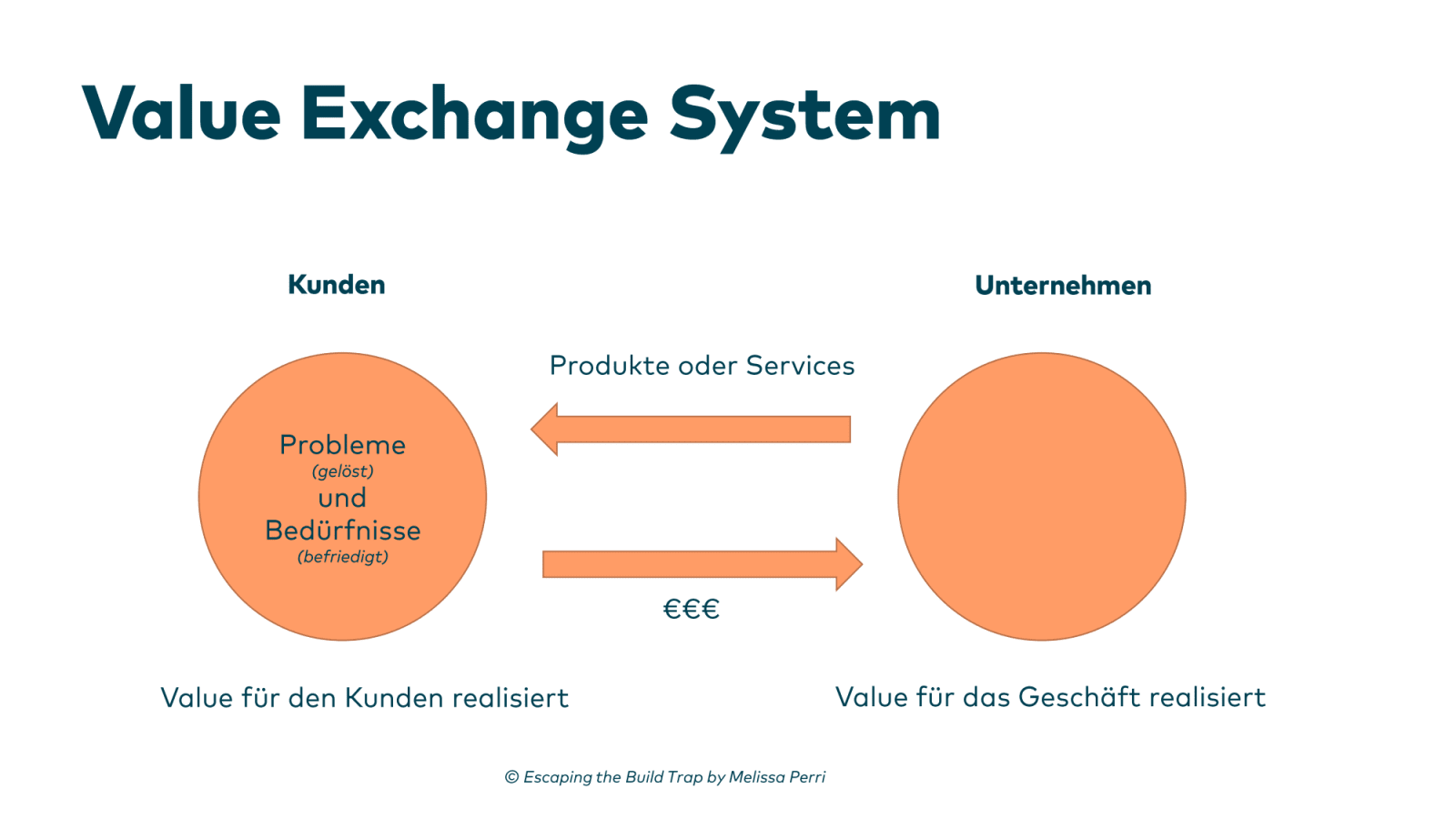 Value Exchange System

Kunden

Unternehmen

Produkte oder Services

Probleme
(gelöst)
und
Bedürfnisse
(befriedigt)

€€€

Value für den Kunden realisiert

Value für das Geschäft realisiert

© Escaping the Build Trap by Melissa Perri